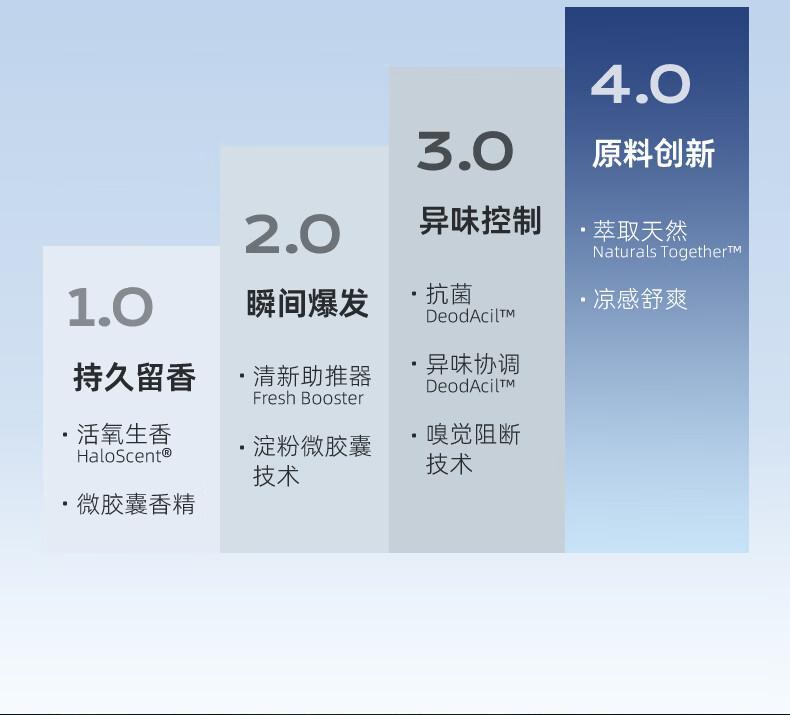 1.0
持久留香
· 活氧生香
HaloScent®
· 微胶囊香精

2.0
瞬间爆发
· 清新助推器
Fresh Booster
· 淀粉微胶囊技术

3.0
异味控制
· 抗菌
DeodAcil™
· 异味协调
DeodAcil™
· 嗅觉阻断技术

4.0
原料创新
· 萃取天然
Naturals Together™
· 凉感舒爽